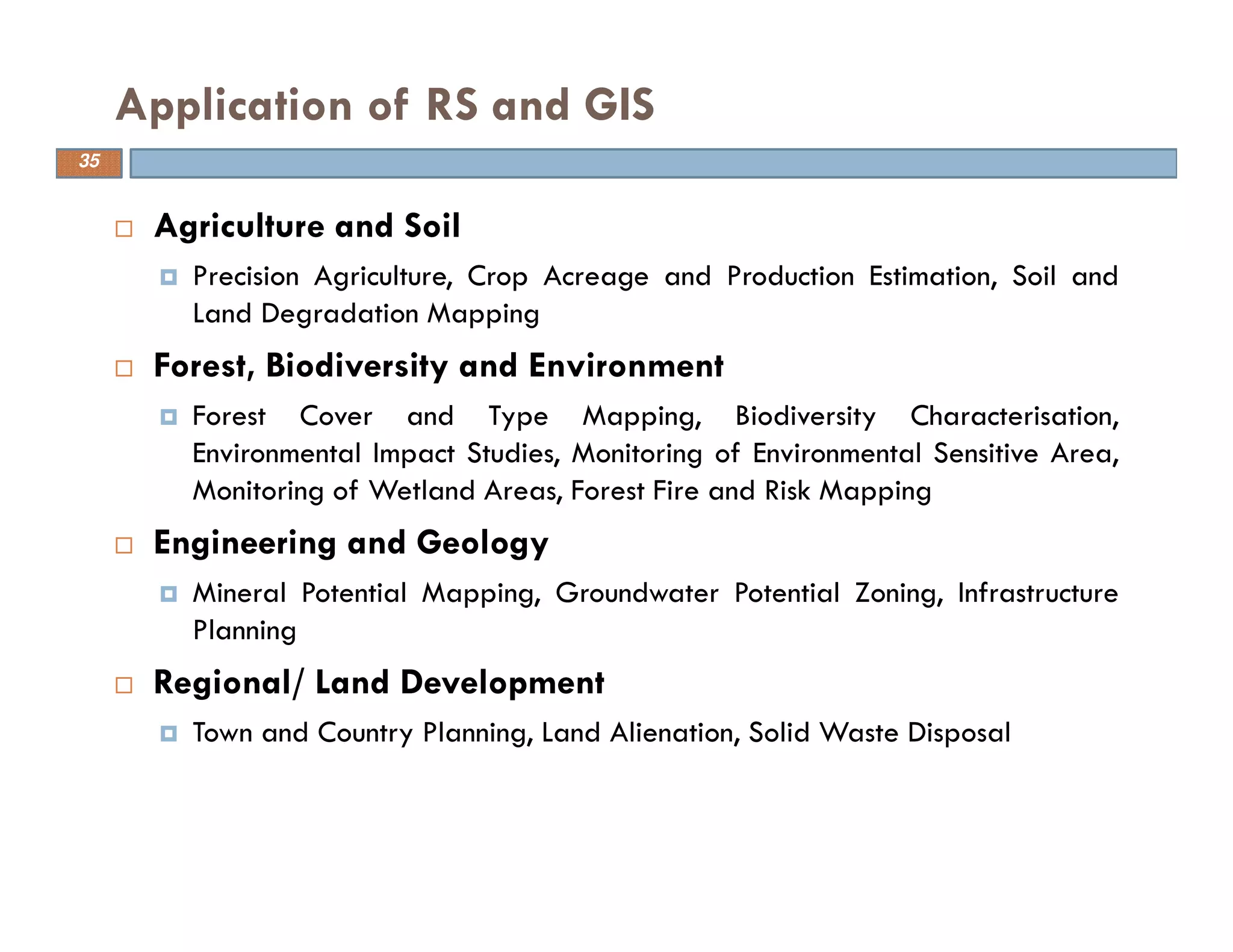 Application of RS and GIS

35

Agriculture and Soil

Precision Agriculture, Crop Acreage and Production Estimation, Soil and Land Degradation Mapping

Forest, Biodiversity and Environment

Forest Cover and Type Mapping, Biodiversity Characterisation, Environmental Impact Studies, Monitoring of Environmental Sensitive Area, Monitoring of Wetland Areas, Forest Fire and Risk Mapping

Engineering and Geology

Mineral Potential Mapping, Groundwater Potential Zoning, Infrastructure Planning

Regional/ Land Development

Town and Country Planning, Land Alienation, Solid Waste Disposal